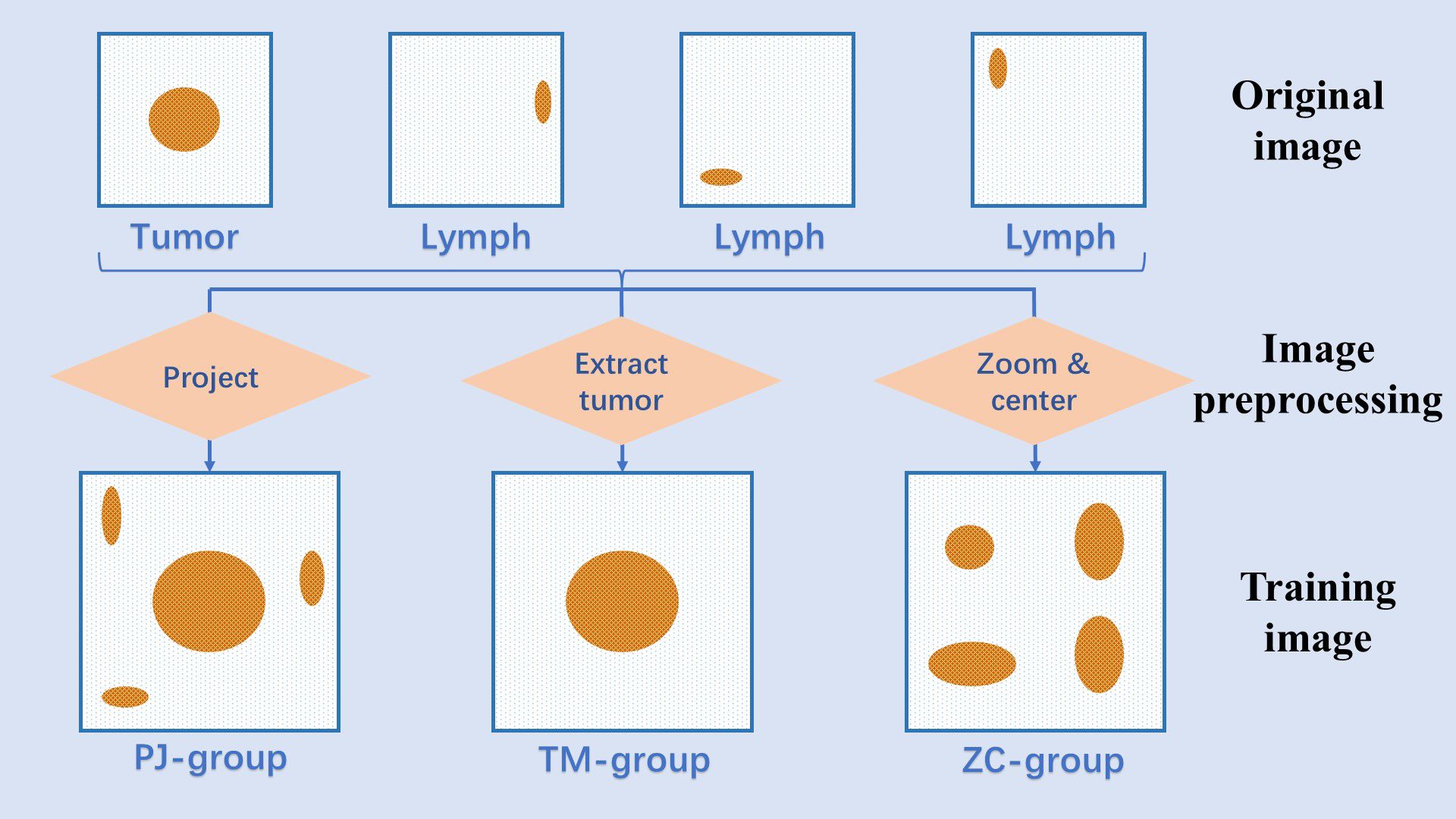 Tumor
Lymph
Lymph
Lymph

Original image

Project

Extract tumor

Zoom & center

Image preprocessing

PJ-group
TM-group
ZC-group

Training image